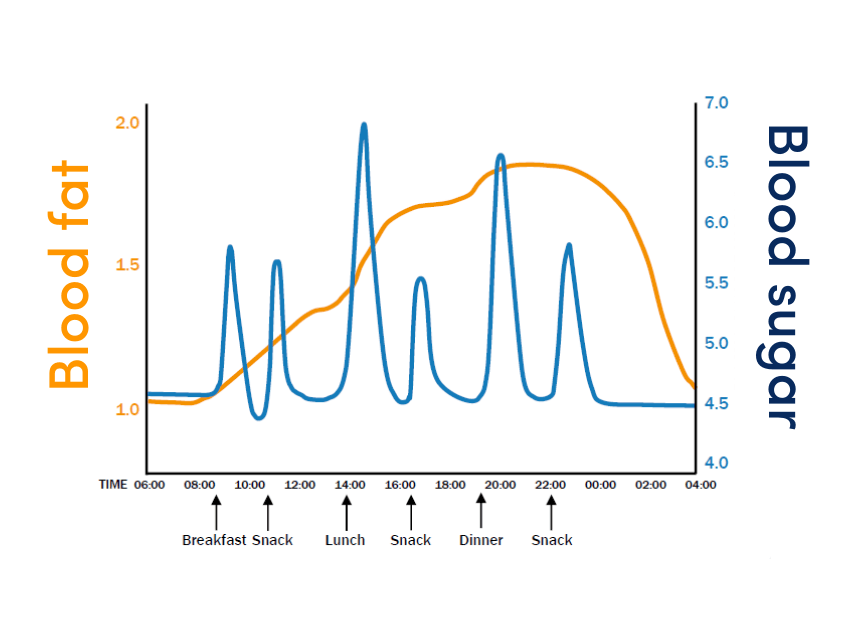 Blood fat

2.0
1.5
1.0

Blood sugar

7.0
6.5
6.0
5.5
5.0
4.5
4.0

TIME 06:00 08:00 10:00 12:00 14:00 16:00 18:00 20:00 22:00 00:00 02:00 04:00

Breakfast Snack Lunch Snack Dinner Snack